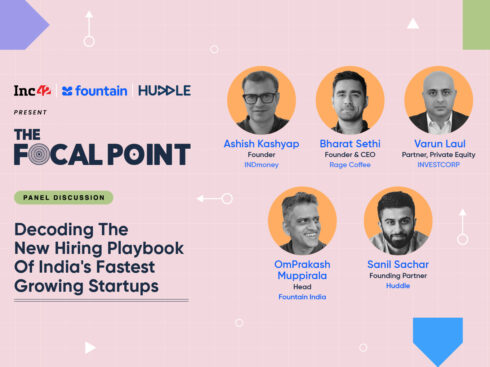 Inc42 | fountain | HUDDLE

PRESENT

THE FOCAL POINT

PANEL DISCUSSION

Decoding The New Hiring Playbook Of India's Fastest Growing Startups

Ashish Kashyap
Founder
INDmoney

Bharat Sethi
Founder & CEO
Rage Coffee

Varun Laul
Partner, Private Equity
INVESTCORP

OmPrakash Muppirala
Head
Fountain India

Sanil Sachar
Founding Partner
Huddle